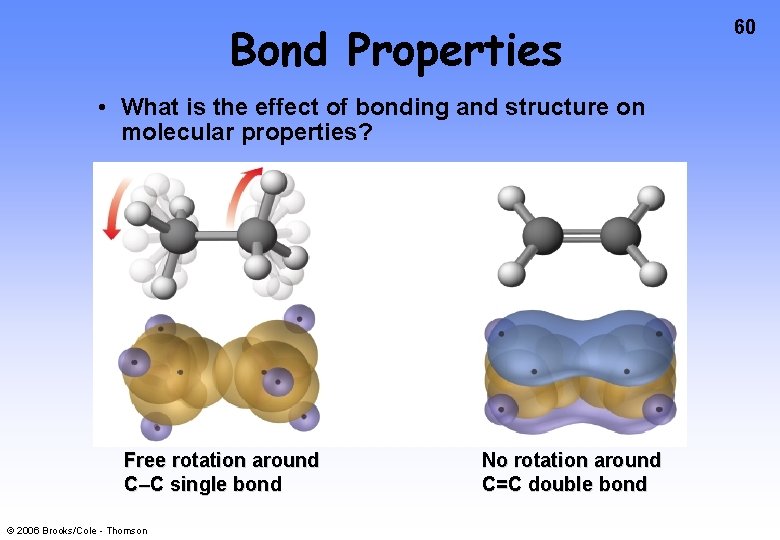 60

Bond Properties

• What is the effect of bonding and structure on molecular properties?

Free rotation around C–C single bond

No rotation around C=C double bond

© 2006 Brooks/Cole - Thomson